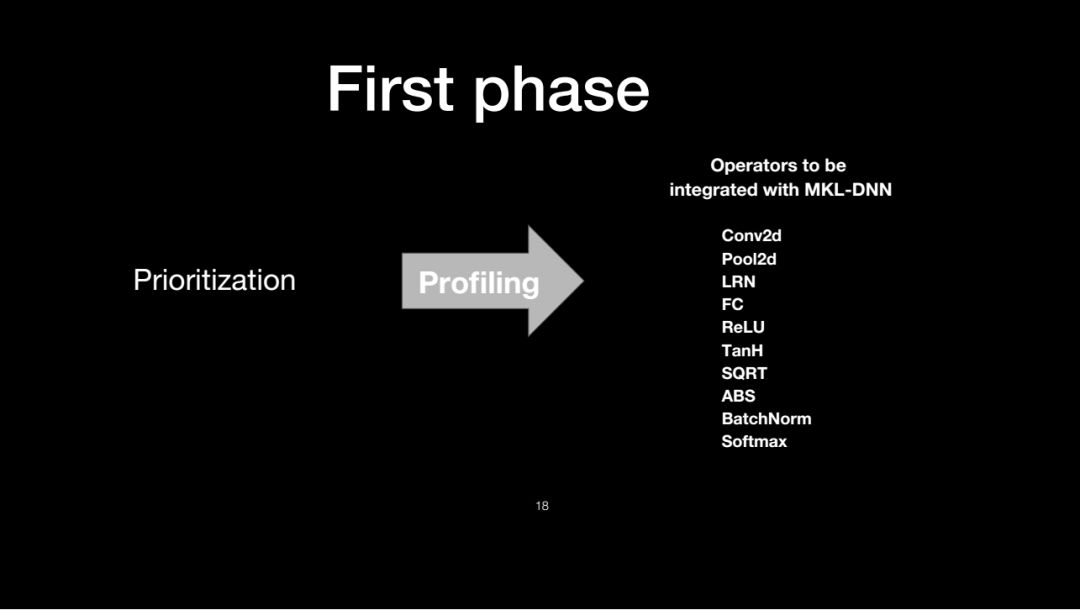 First phase

Prioritization

Profiling

Operators to be integrated with MKL-DNN

Conv2d
Pool2d
LRN
FC
ReLU
TanH
SQRT
ABS
BatchNorm
Softmax

18